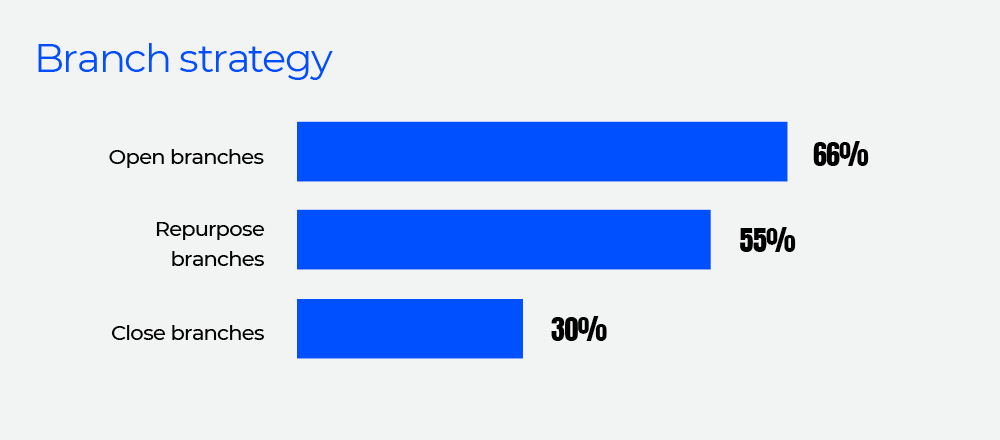 Branch strategy

Open branches 66%

Repurpose branches 55%

Close branches 30%